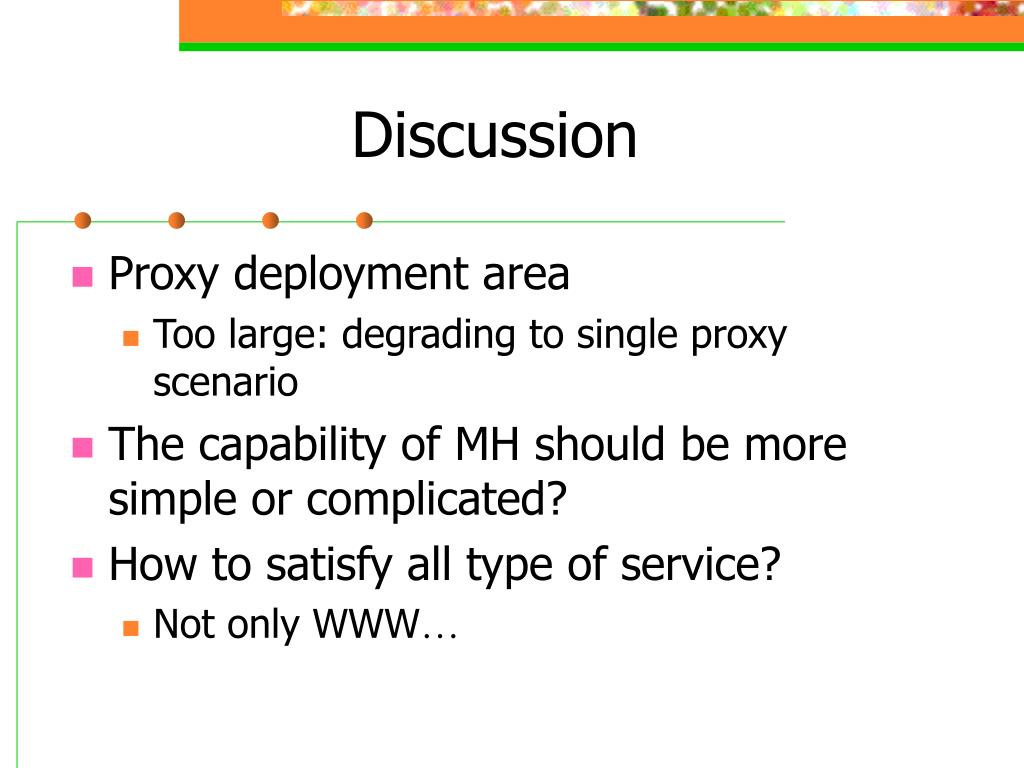 Discussion

Proxy deployment area

Too large: degrading to single proxy scenario

The capability of MH should be more simple or complicated?

How to satisfy all type of service?

Not only WWW…